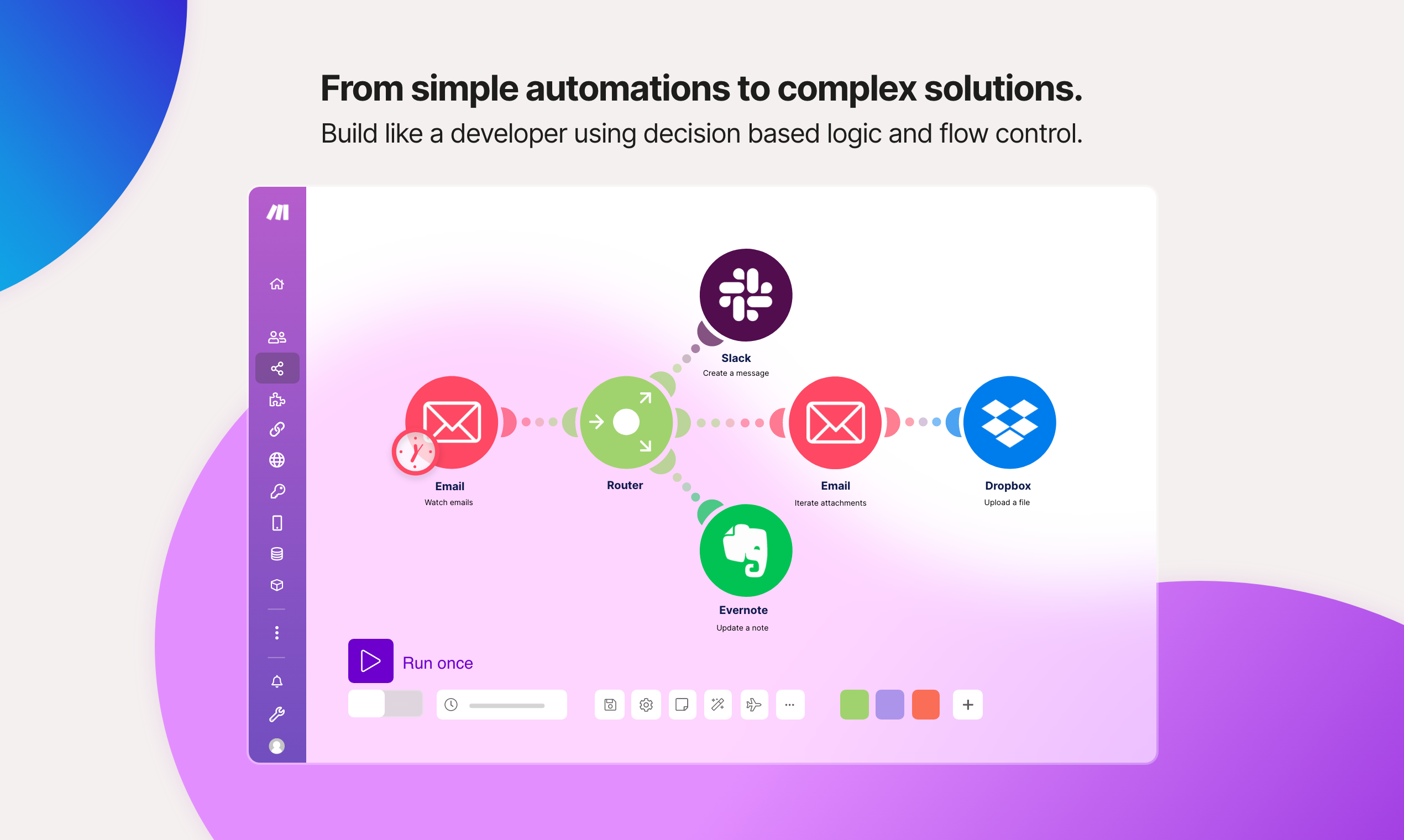 From simple automations to complex solutions.
Build like a developer using decision based logic and flow control.

Slack
Create a message

Email
Watch emails

Router

Email
Iterate attachments

Dropbox
Upload a file

Evernote
Update a note

Run once